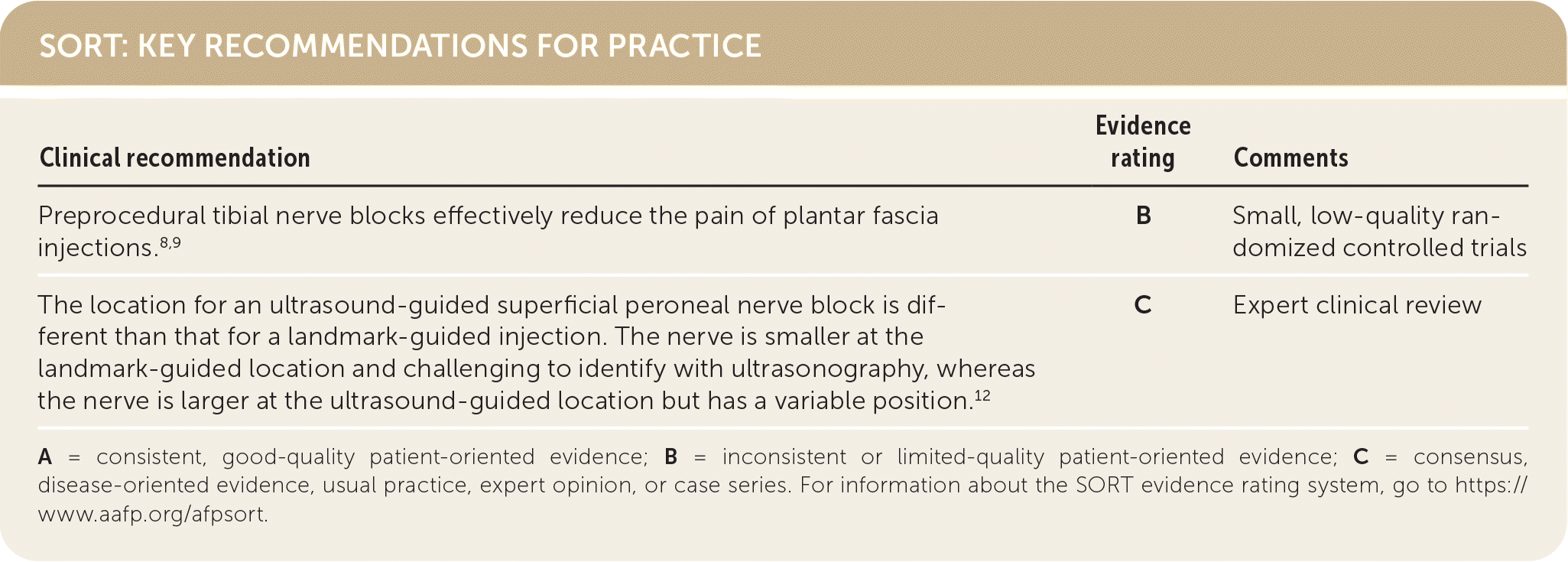 SORT: KEY RECOMMENDATIONS FOR PRACTICE

| Clinical recommendation | Evidence rating | Comments |
|---|---|---|
| Preprocedural tibial nerve blocks effectively reduce the pain of plantar fascia injections.$^{8,9}$ | B | Small, low-quality randomized controlled trials |
| The location for an ultrasound-guided superficial peroneal nerve block is different than that for a landmark-guided injection. The nerve is smaller at the landmark-guided location and challenging to identify with ultrasonography, whereas the nerve is larger at the ultrasound-guided location but has a variable position.$^{12}$ | C | Expert clinical review |

A = consistent, good-quality patient-oriented evidence; B = inconsistent or limited-quality patient-oriented evidence; C = consensus, disease-oriented evidence, usual practice, expert opinion, or case series. For information about the SORT evidence rating system, go to https://www.aafp.org/afpsort.